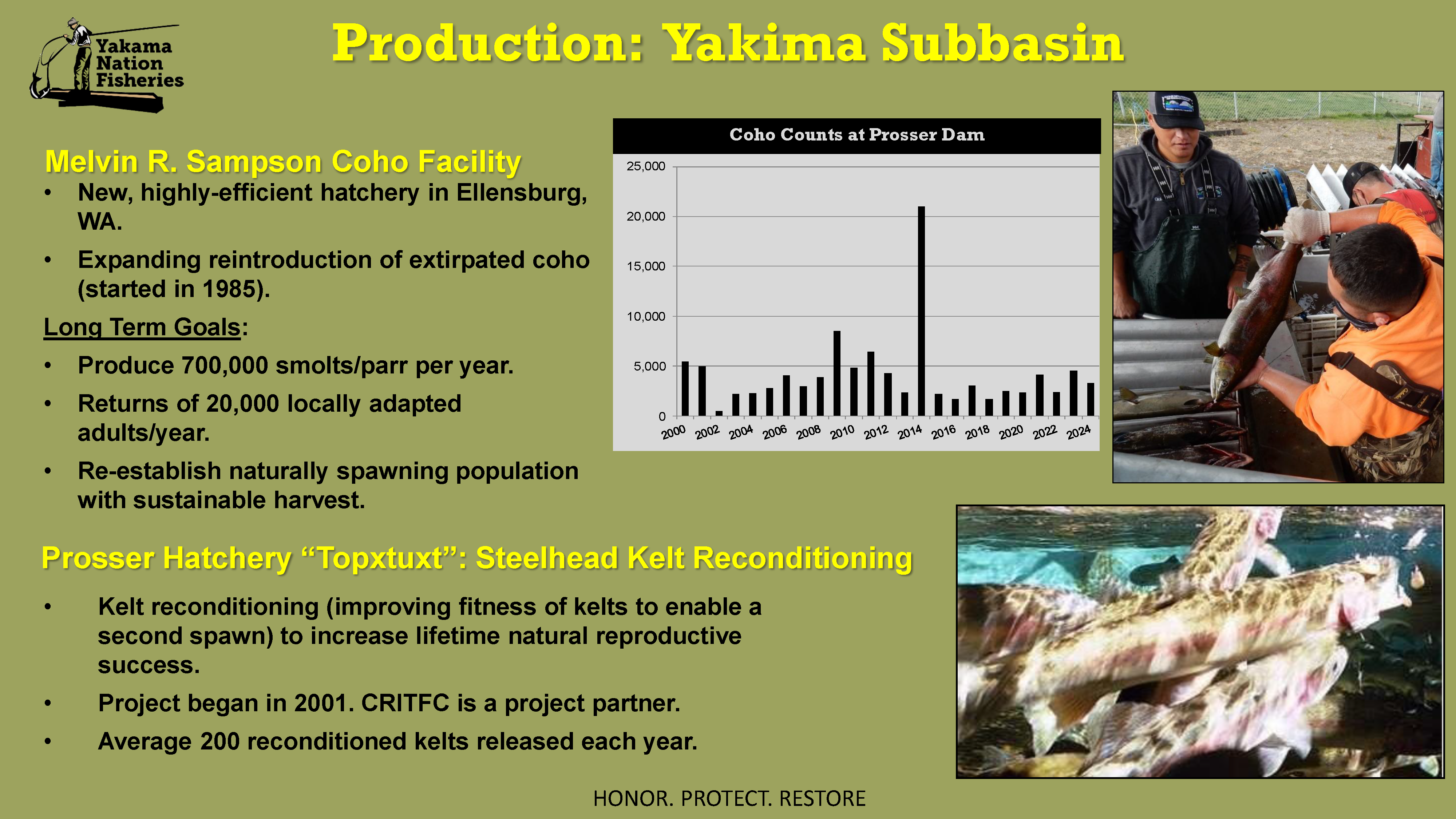 Yakama Nation Fisheries

Production: Yakima Subbasin

Melvin R. Sampson Coho Facility

• New, highly-efficient hatchery in Ellensburg, WA.

• Expanding reintroduction of extirpated coho (started in 1985).

Long Term Goals:

• Produce 700,000 smolts/parr per year.

• Returns of 20,000 locally adapted adults/year.

• Re-establish naturally spawning population with sustainable harvest.

Coho Counts at Prosser Dam

25,000
20,000
15,000
10,000
5,000
0

2000 2002 2004 2006 2008 2010 2012 2014 2016 2018 2020 2022 2024

Prosser Hatchery “Topxtuxt”: Steelhead Kelt Reconditioning

• Kelt reconditioning (improving fitness of kelts to enable a second spawn) to increase lifetime natural reproductive success.

• Project began in 2001. CRITFC is a project partner.

• Average 200 reconditioned kelts released each year.

HONOR. PROTECT. RESTORE